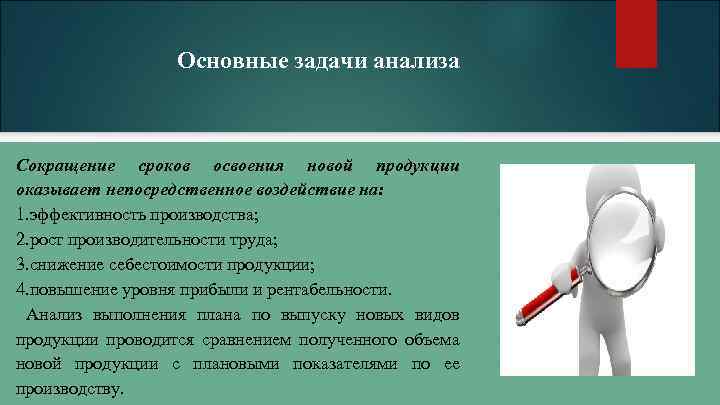 Основные задачи анализа

Сокращение сроков освоения новой продукции оказывает непосредственное воздействие на:
1.эффективность производства;
2.рост производительности труда;
3.снижение себестоимости продукции;
4.повышение уровня прибыли и рентабельности.

Анализ выполнения плана по выпуску новых видов продукции проводится сравнением полученного объема новой продукции с плановыми показателями по ее производству.